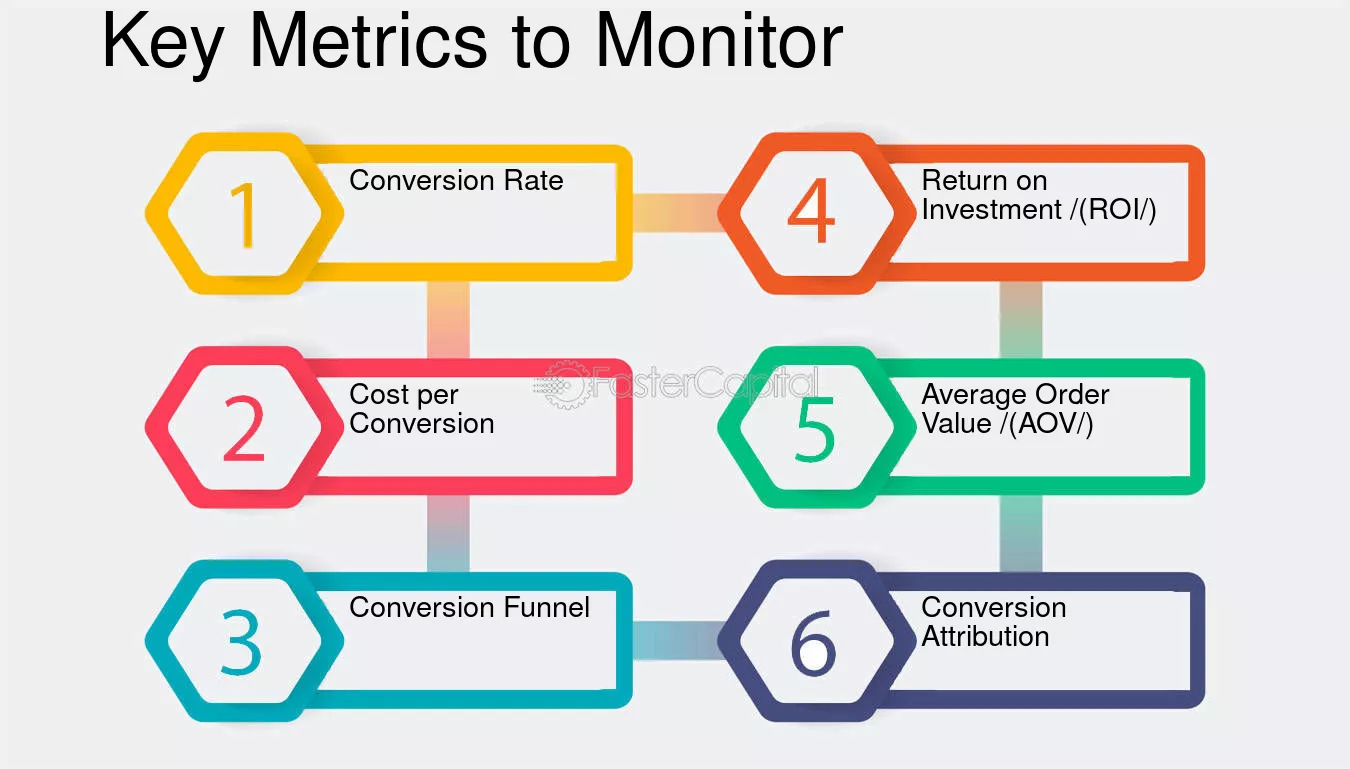 Key Metrics to Monitor

1
Conversion Rate

2
Cost per Conversion

3
Conversion Funnel

4
Return on Investment /(ROI/)

5
Average Order Value /(AOV/)

6
Conversion Attribution

FasterCapital